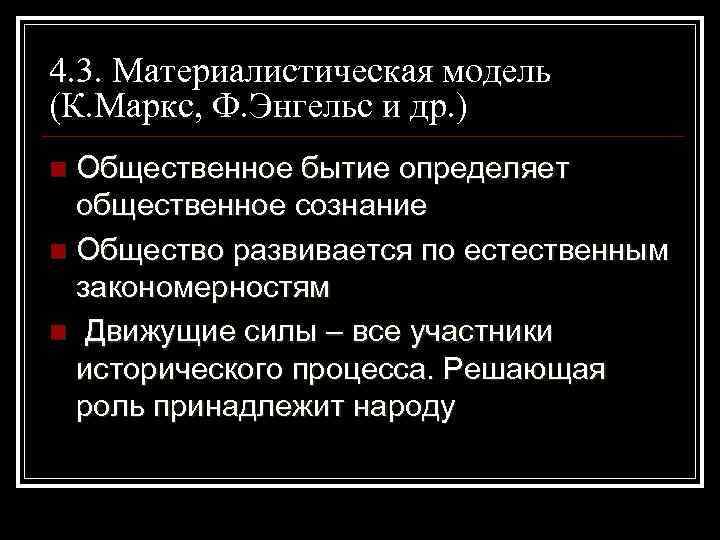 4.3. Материалистическая модель (К.Маркс, Ф.Энгельс и др.)

Общественное бытие определяет общественное сознание

Общество развивается по естественным закономерностям

Движущие силы – все участники исторического процесса. Решающая роль принадлежит народу